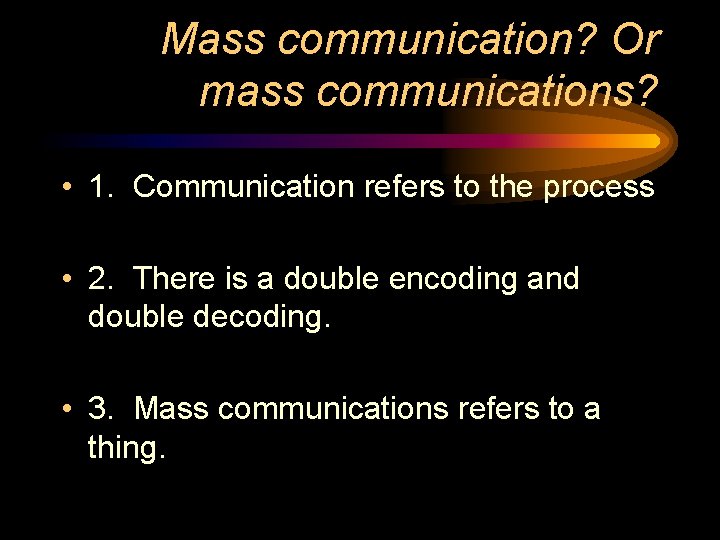 Mass communication? Or mass communications?

• 1. Communication refers to the process

• 2. There is a double encoding and double decoding.

• 3. Mass communications refers to a thing.